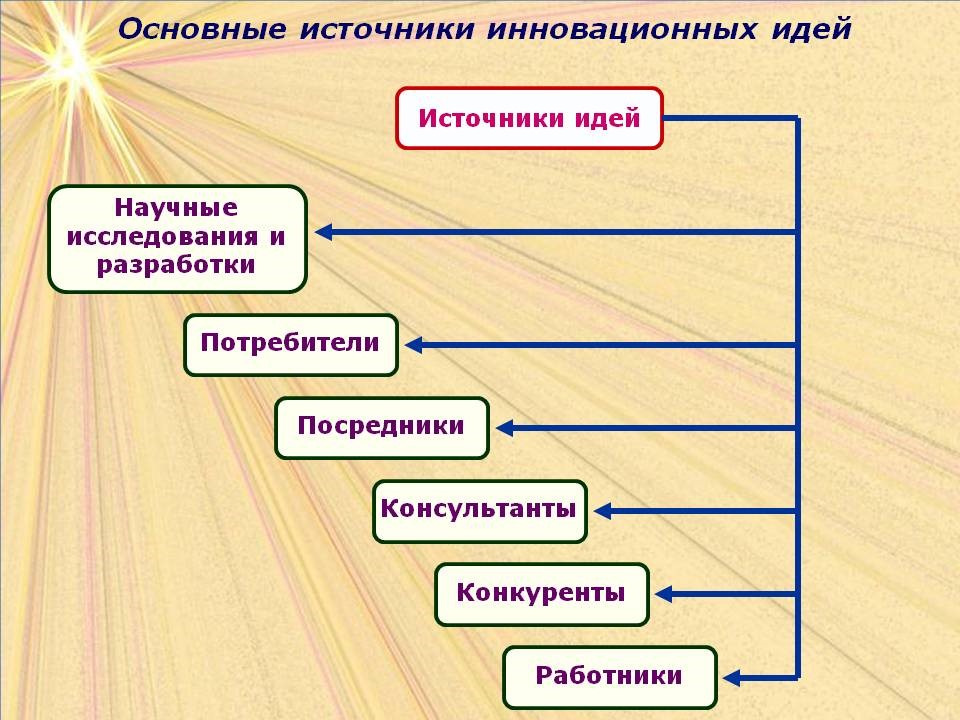 Основные источники инновационных идей

Источники идей

Научные исследования и разработки

Потребители

Посредники

Консультанты

Конкуренты

Работники